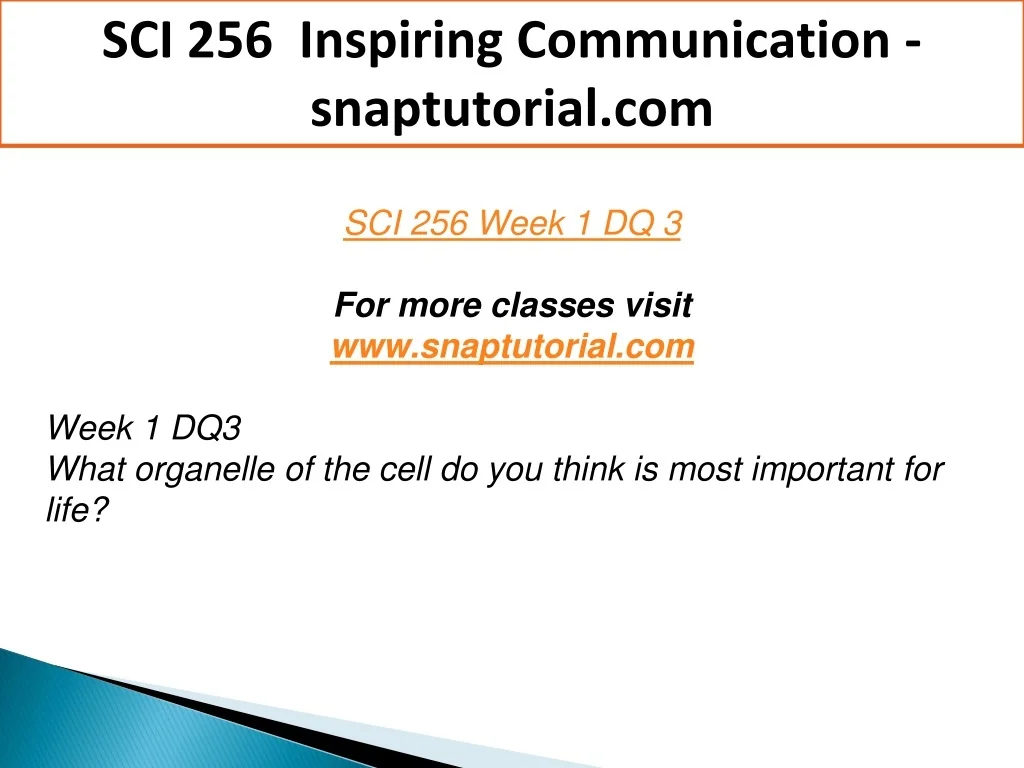 SCI 256 Inspiring Communication - snaptutorial.com

SCI 256 Week 1 DQ 3

For more classes visit
www.snaptutorial.com

Week 1 DQ3
What organelle of the cell do you think is most important for life?